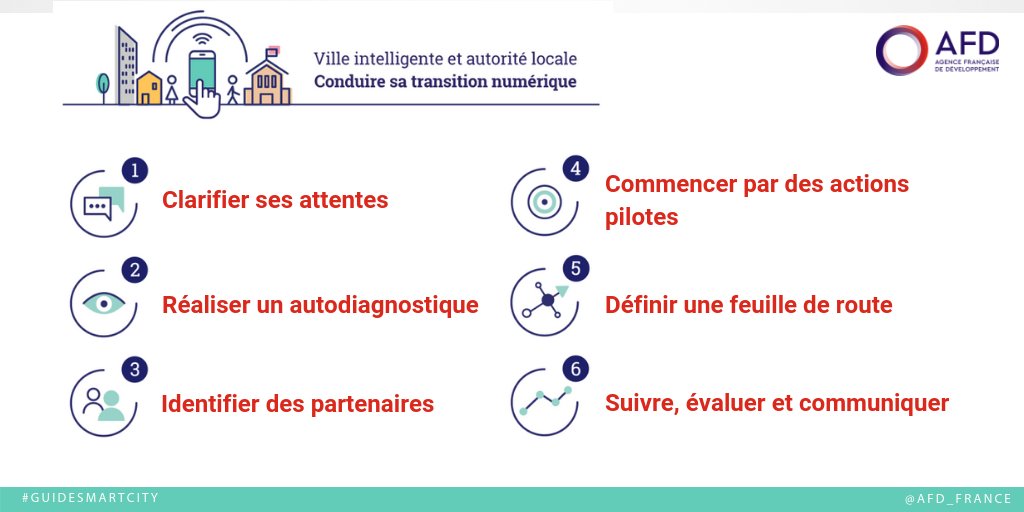 Ville intelligente et autorité locale
Conduire sa transition numérique

AFD
AGENCE FRANÇAISE DE DÉVELOPPEMENT

1 Clarifier ses attentes

2 Réaliser un autodiagnostique

3 Identifier des partenaires

4 Commencer par des actions pilotes

5 Définir une feuille de route

6 Suivre, évaluer et communiquer

#GUIDESMARTCITY

@AFD_FRANCE